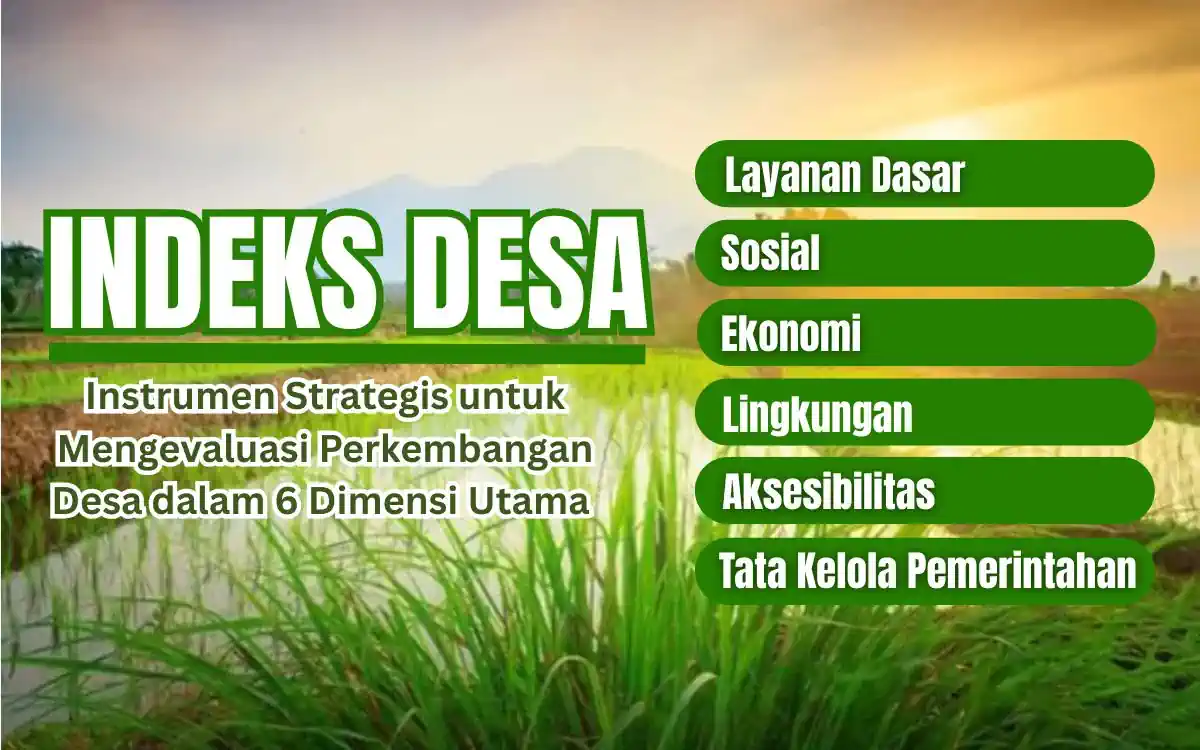 INDEKS DESA

Instrumen Strategis untuk Mengevaluasi Perkembangan Desa dalam 6 Dimensi Utama

Layanan Dasar

Sosial

Ekonomi

Lingkungan

Aksesibilitas

Tata Kelola Pemerintahan